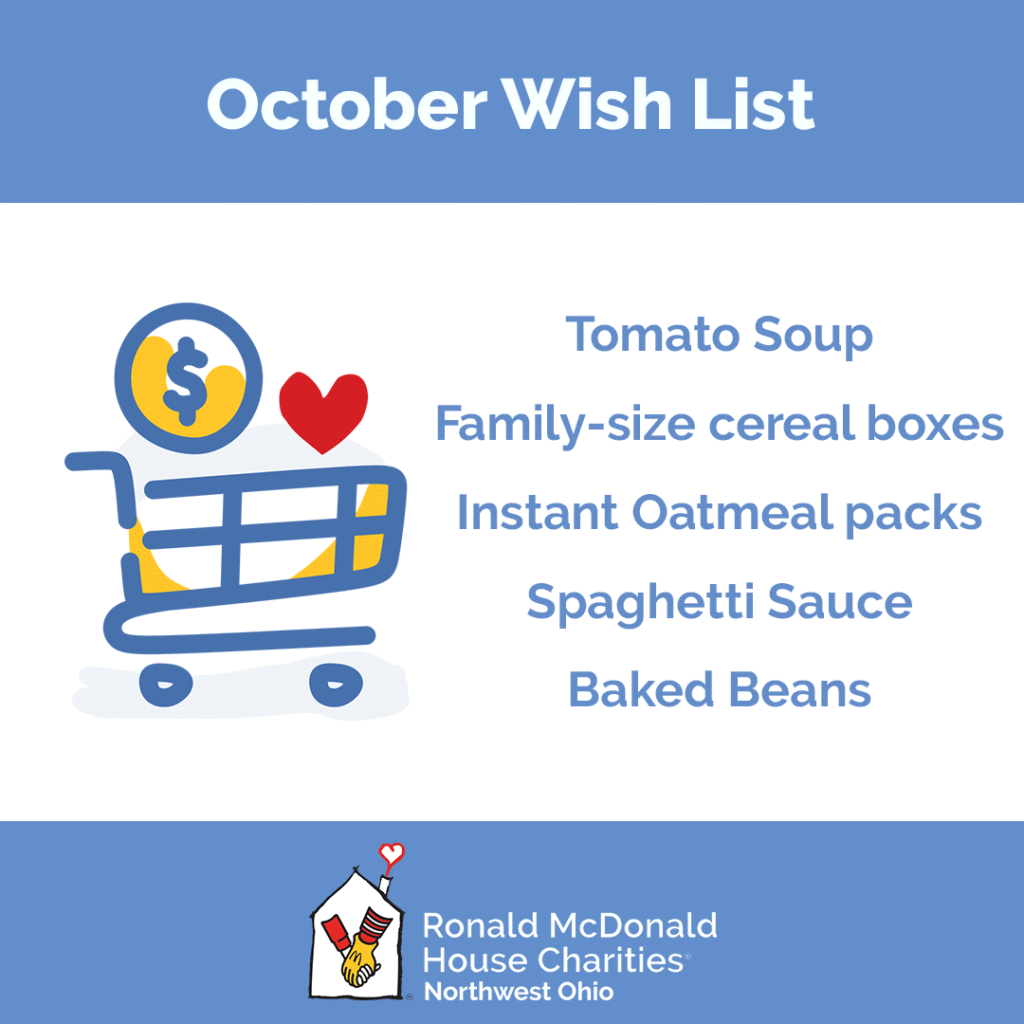 October Wish List

$

Tomato Soup

Family-size cereal boxes

Instant Oatmeal packs

Spaghetti Sauce

Baked Beans

Ronald McDonald House Charities®
Northwest Ohio